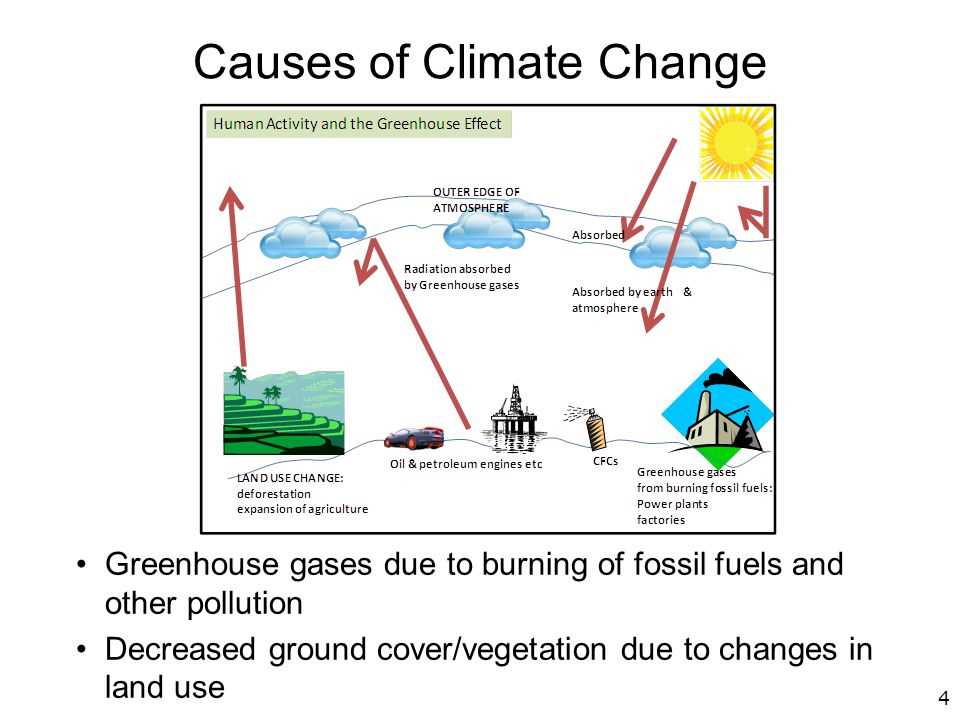 Causes of Climate Change

Human Activity and the Greenhouse Effect

OUTER EDGE OF ATMOSPHERE

Absorbed

Radiation absorbed by Greenhouse gases

Absorbed by earth & atmosphere

LAND USE CHANGE:
deforestation
expansion of agriculture

Oil & petroleum engines etc

CFCs

Greenhouse gases
from burning fossil fuels:
Power plants
factories

• Greenhouse gases due to burning of fossil fuels and other pollution
• Decreased ground cover/vegetation due to changes in land use

4